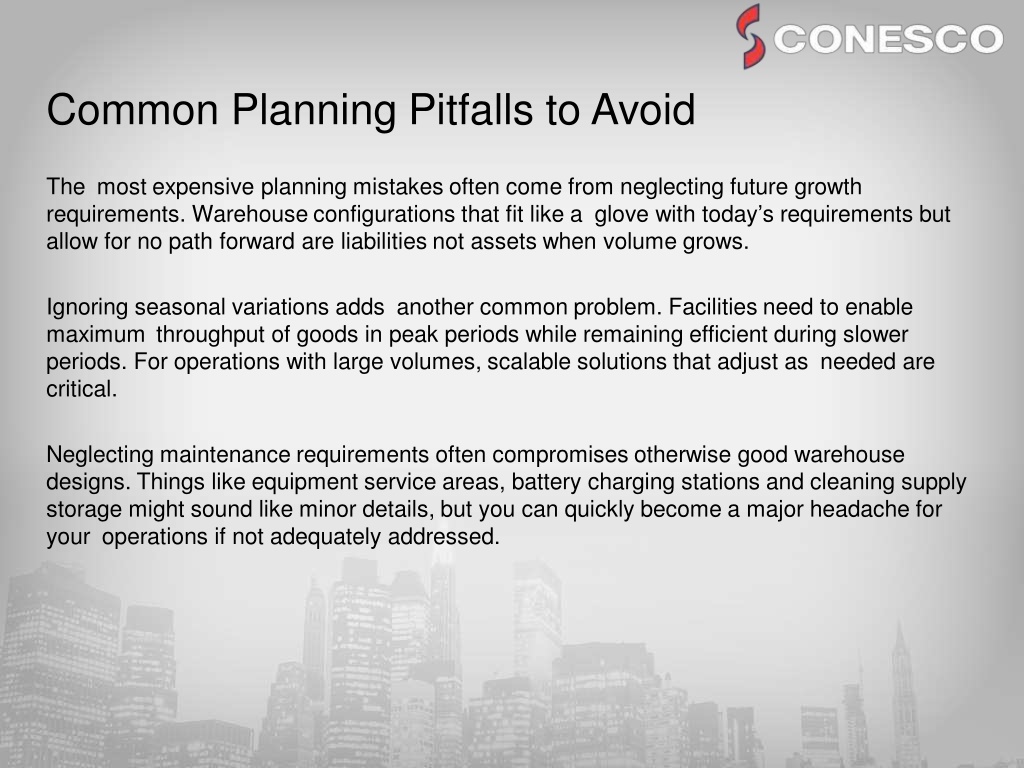 CONESCO

Common Planning Pitfalls to Avoid

The most expensive planning mistakes often come from neglecting future growth requirements. Warehouse configurations that fit like a glove with today's requirements but allow for no path forward are liabilities not assets when volume grows.

Ignoring seasonal variations adds another common problem. Facilities need to enable maximum throughput of goods in peak periods while remaining efficient during slower periods. For operations with large volumes, scalable solutions that adjust as needed are critical.

Neglecting maintenance requirements often compromises otherwise good warehouse designs. Things like equipment service areas, battery charging stations and cleaning supply storage might sound like minor details, but you can quickly become a major headache for your operations if not adequately addressed.